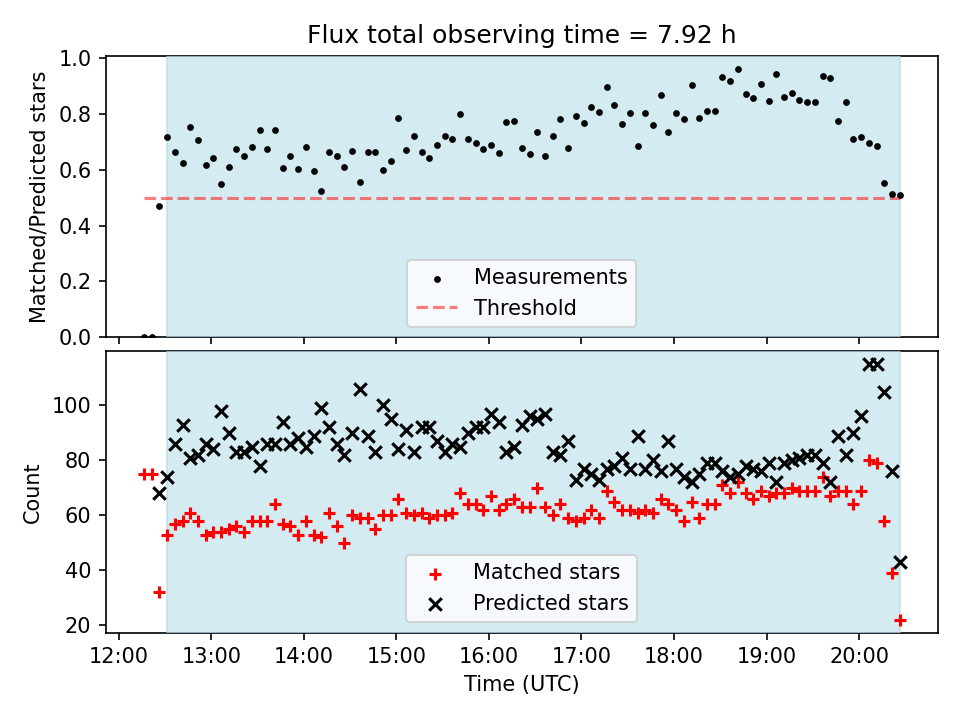 Flux total observing time = 7.92 h

Matched/Predicted stars

1.0
0.8
0.6
0.4
0.2
0.0

Measurements
Threshold

Count

100
80
60
40
20

Matched stars
Predicted stars

12:00 13:00 14:00 15:00 16:00 17:00 18:00 19:00 20:00

Time (UTC)